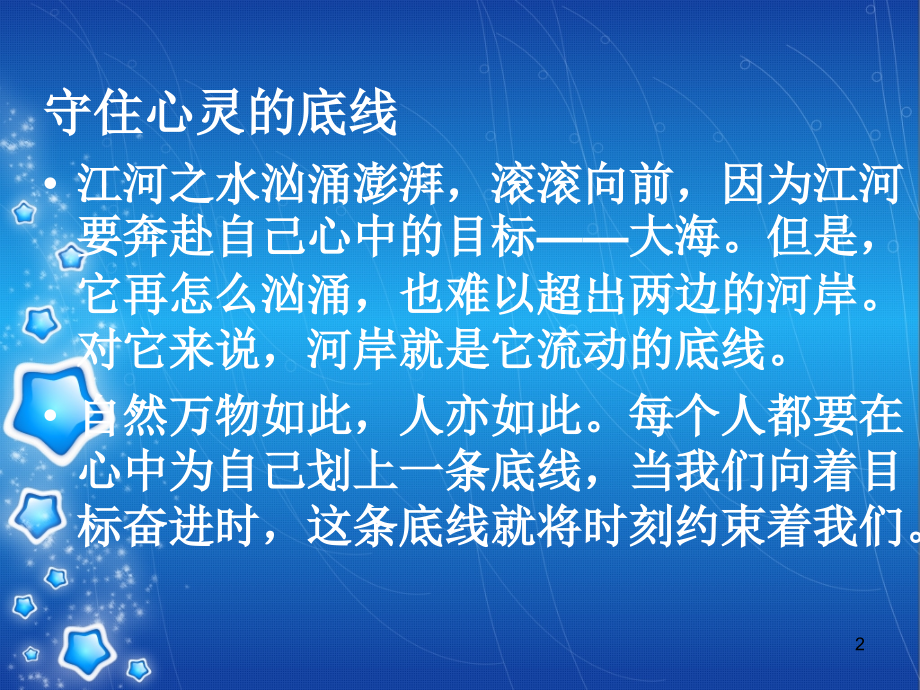 守住心灵的底线

• 江河之水汹涌澎湃，滚滚向前，因为江河要奔赴自己心中的目标——大海。但是，它再怎么汹涌，也难以超出两边的河岸。对它来说，河岸就是它流动的底线。

• 自然万物如此，人亦如此。每个人都要在心中为自己划上一条底线，当我们向着目标奋进时，这条底线就将时刻约束着我们。

2